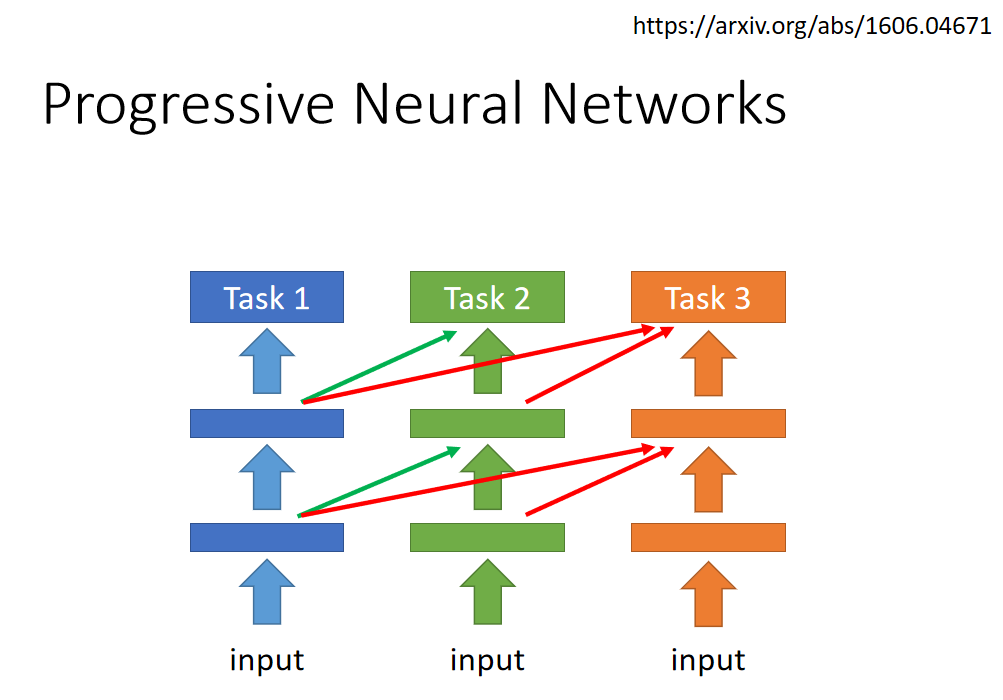 https://arxiv.org/abs/1606.04671

Progressive Neural Networks

Task 1
Task 2
Task 3

input
input
input